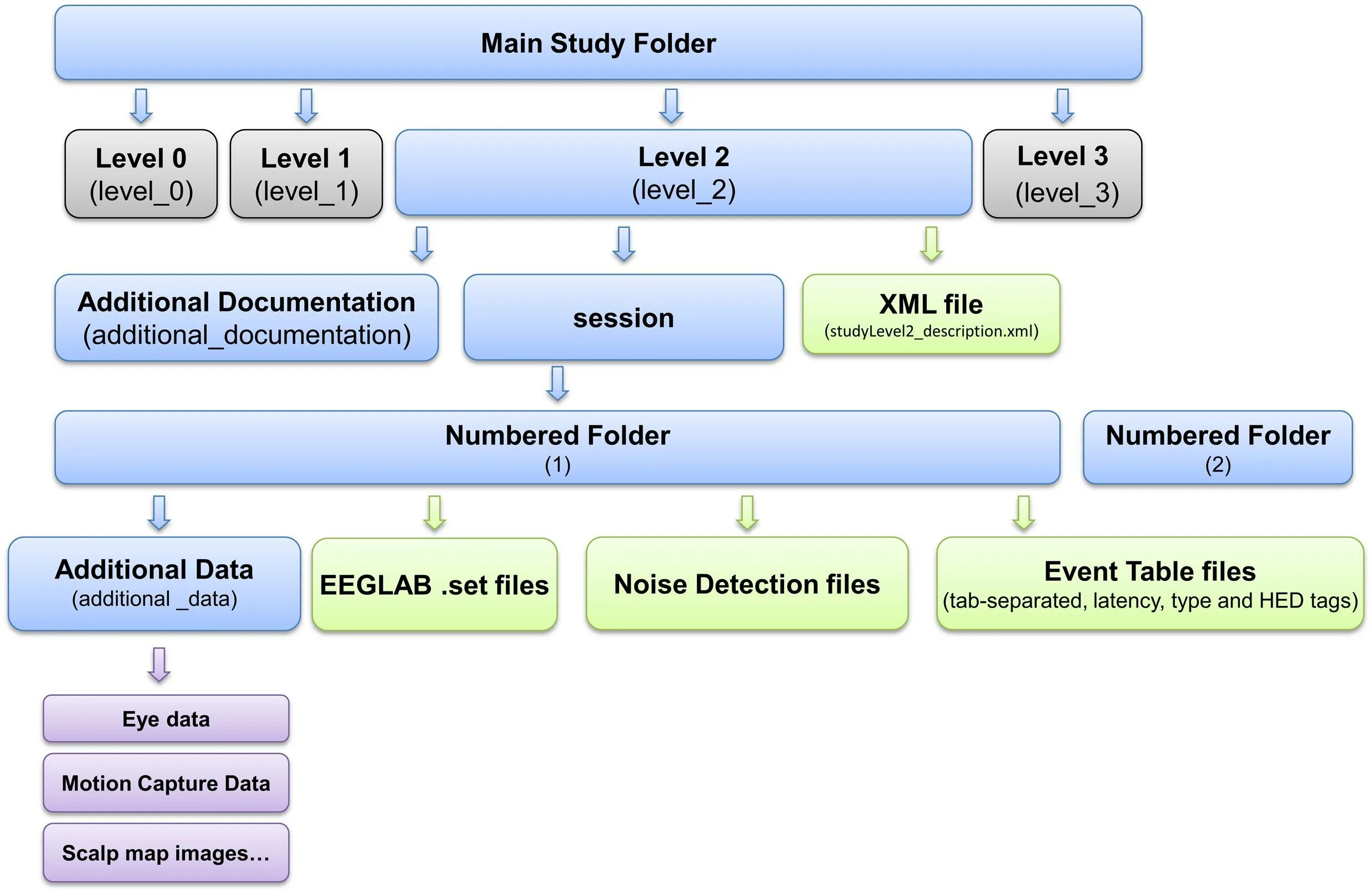 Main Study Folder

Level 0
(level_0)

Level 1
(level_1)

Level 2
(level_2)

Level 3
(level_3)

Additional Documentation
(additional_documentation)

session

XML file
(studyLevel2_description.xml)

Numbered Folder
(1)

Numbered Folder
(2)

Additional Data
(additional _data)

EEGLAB .set files

Noise Detection files

Event Table files
(tab-separated, latency, type and HED tags)

Eye data

Motion Capture Data

Scalp map images…